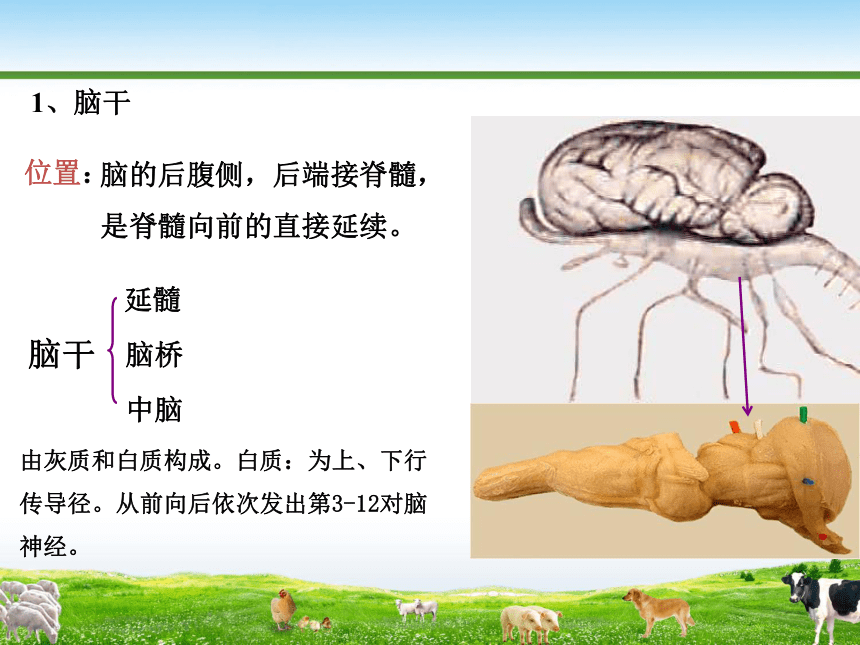 1、脑干

位置：脑的后腹侧，后端接脊髓，是脊髓向前的直接延续。

脑干
延髓
脑桥
中脑

由灰质和白质构成。白质：为上、下行传导径。从前向后依次发出第3-12对脑神经。